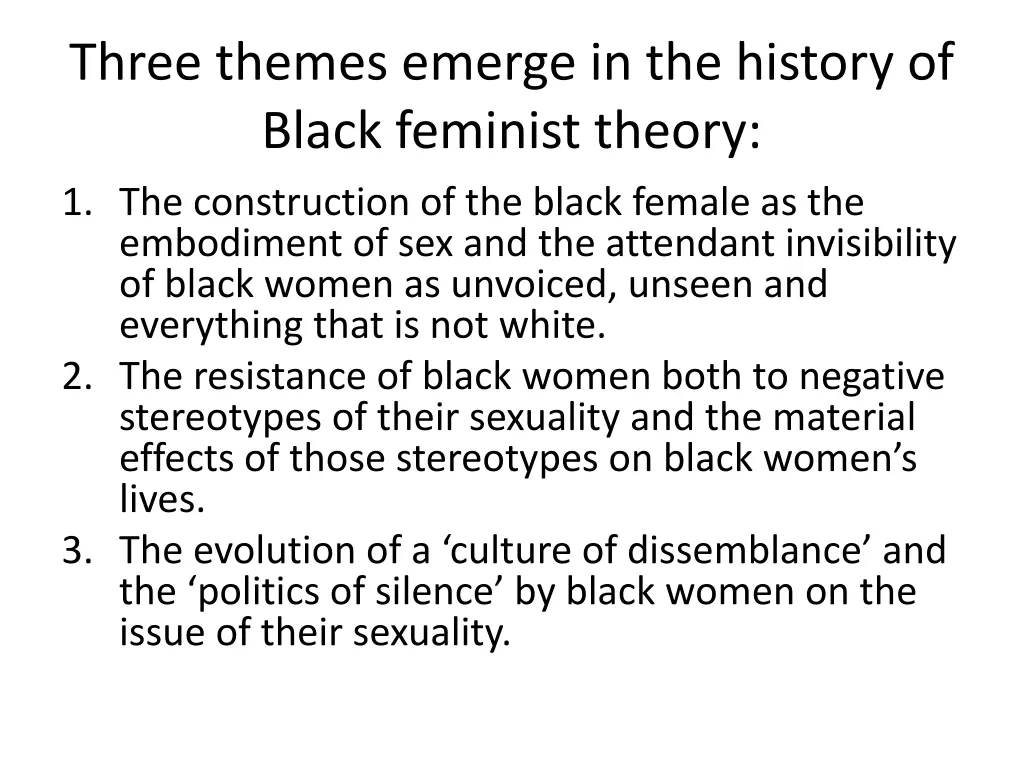 Three themes emerge in the history of Black feminist theory:

1. The construction of the black female as the embodiment of sex and the attendant invisibility of black women as unvoiced, unseen and everything that is not white.
2. The resistance of black women both to negative stereotypes of their sexuality and the material effects of those stereotypes on black women’s lives.
3. The evolution of a ‘culture of dissemblance’ and the ‘politics of silence’ by black women on the issue of their sexuality.